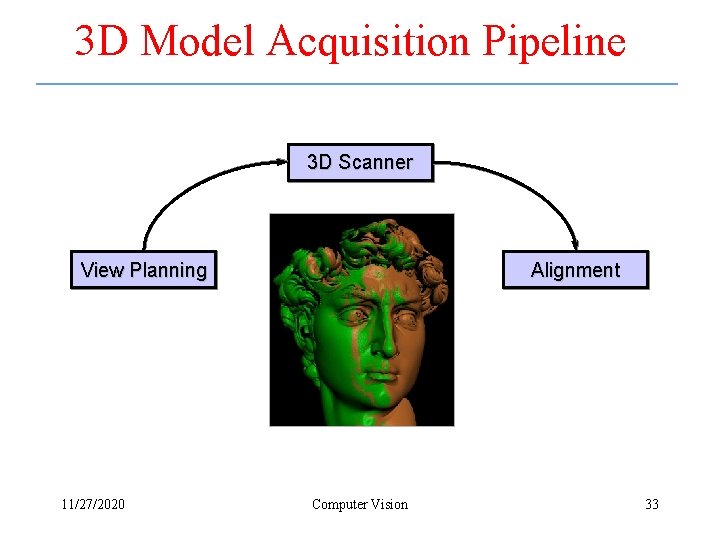 3D Model Acquisition Pipeline

3D Scanner

View Planning

Alignment

11/27/2020

Computer Vision

33